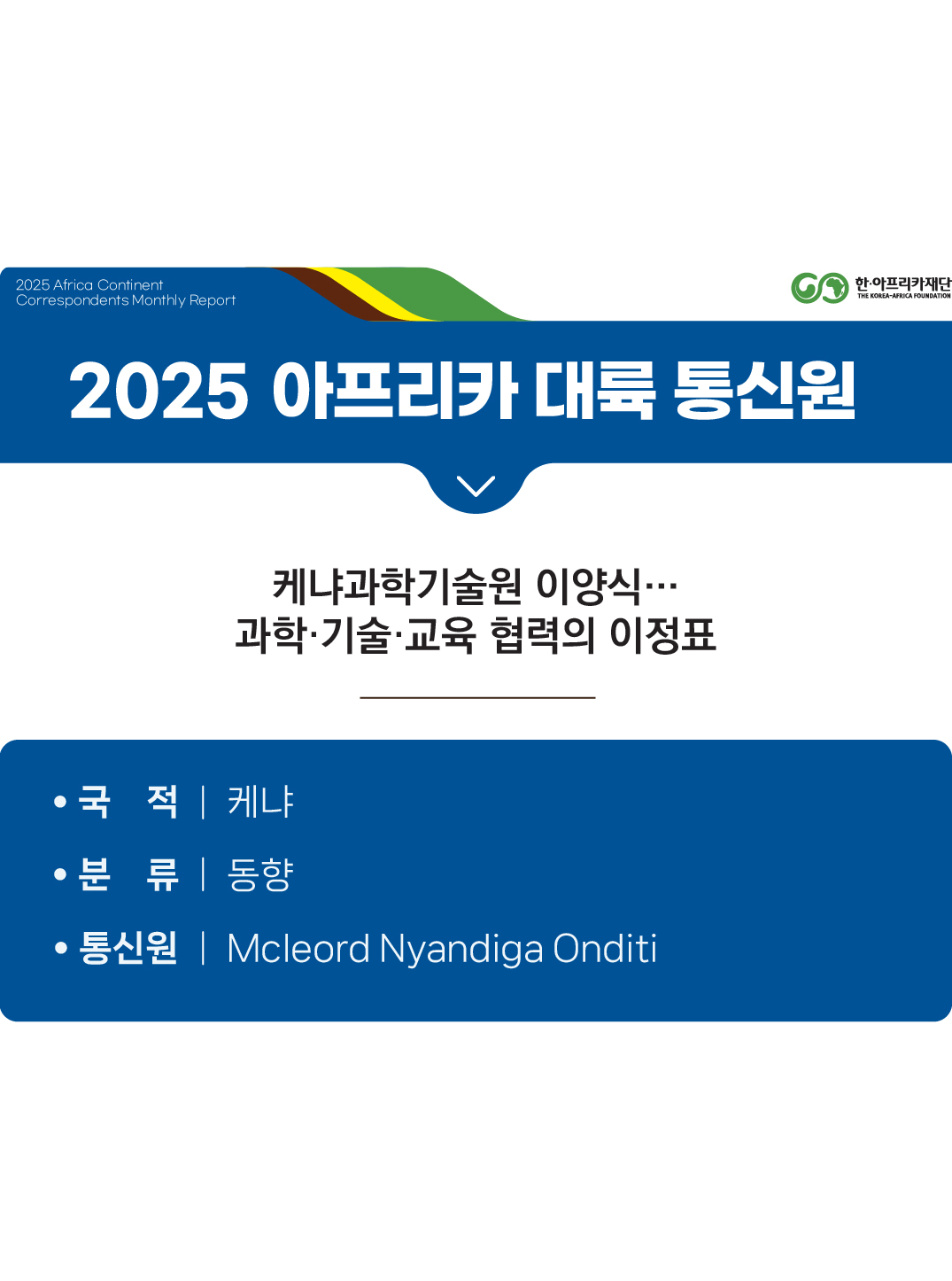 2025 Africa Continent
Correspondents Monthly Report

한·아프리카재단
THE KOREA-AFRICA FOUNDATION

2025 아프리카 대륙 통신원

케냐과학기술원 이양식…
과학·기술·교육 협력의 이정표

• 국 적 | 케냐
• 분 류 | 동향
• 통신원 | Mcleord Nyandiga Onditi